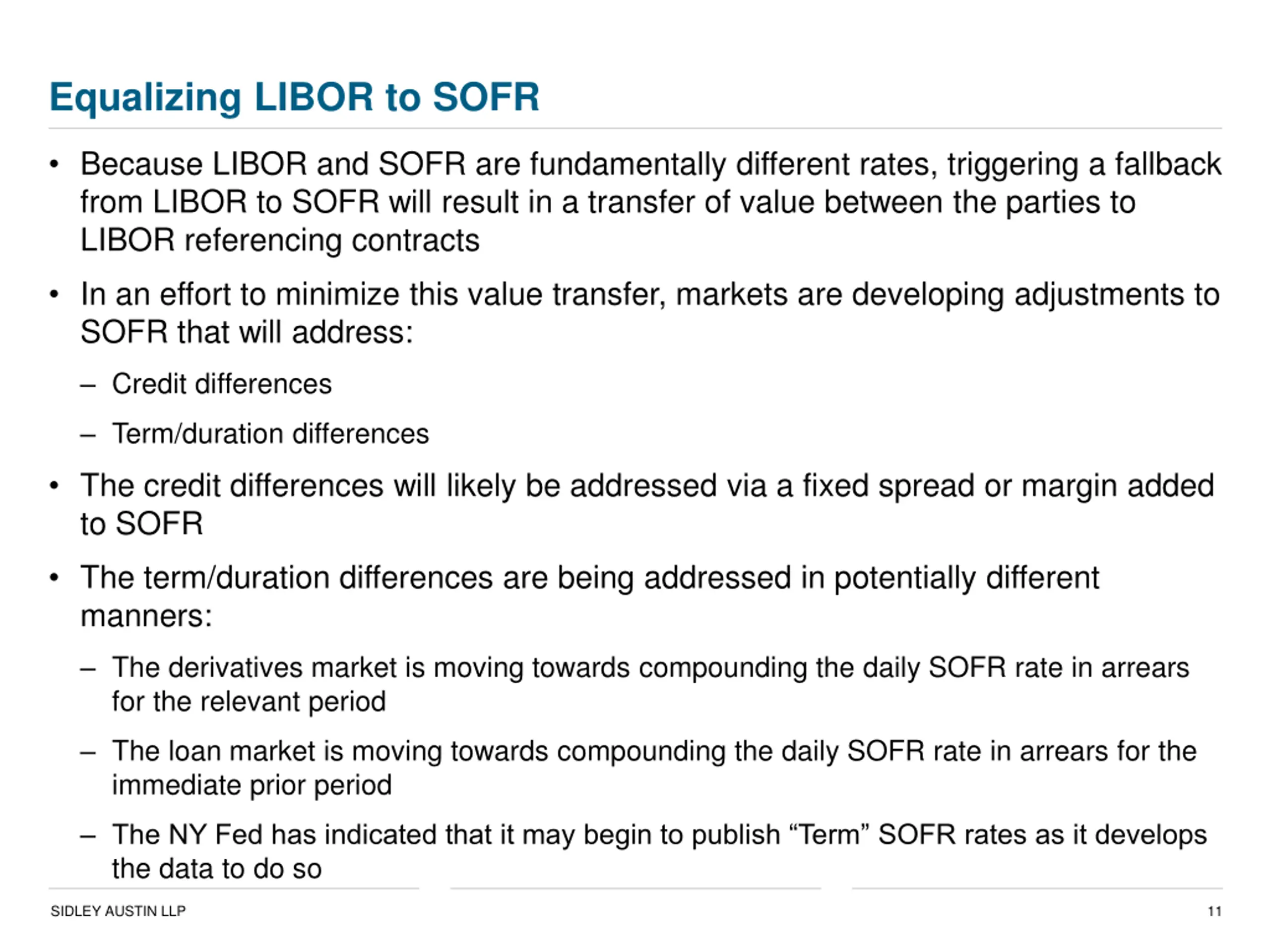 Equalizing LIBOR to SOFR

• Because LIBOR and SOFR are fundamentally different rates, triggering a fallback from LIBOR to SOFR will result in a transfer of value between the parties to LIBOR referencing contracts

• In an effort to minimize this value transfer, markets are developing adjustments to SOFR that will address:

– Credit differences

– Term/duration differences

• The credit differences will likely be addressed via a fixed spread or margin added to SOFR

• The term/duration differences are being addressed in potentially different manners:

– The derivatives market is moving towards compounding the daily SOFR rate in arrears for the relevant period

– The loan market is moving towards compounding the daily SOFR rate in arrears for the immediate prior period

– The NY Fed has indicated that it may begin to publish “Term” SOFR rates as it develops the data to do so

SIDLEY AUSTIN LLP

11